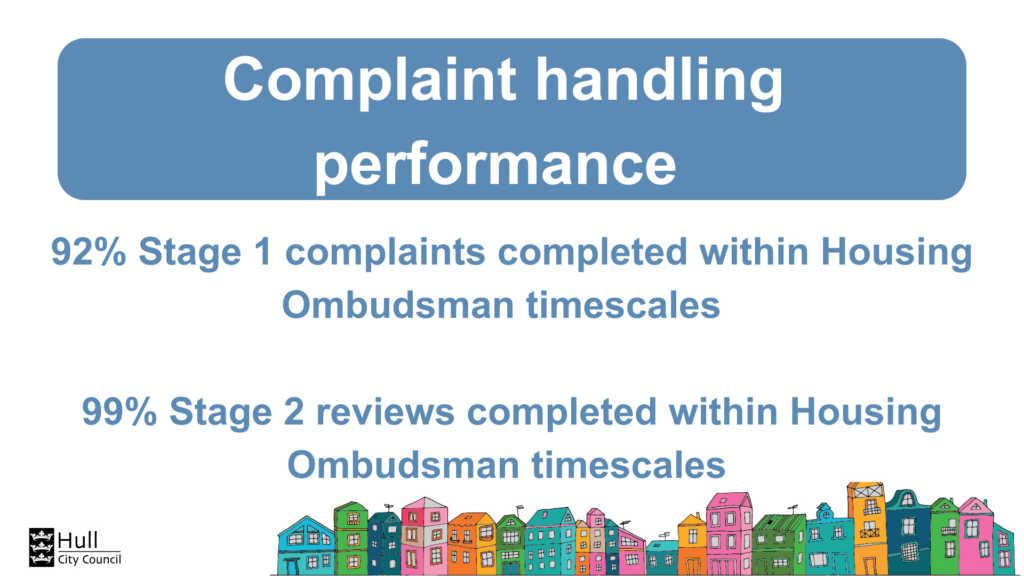 Complaint handling performance

92% Stage 1 complaints completed within Housing Ombudsman timescales

99% Stage 2 reviews completed within Housing Ombudsman timescales

Hull
City Council